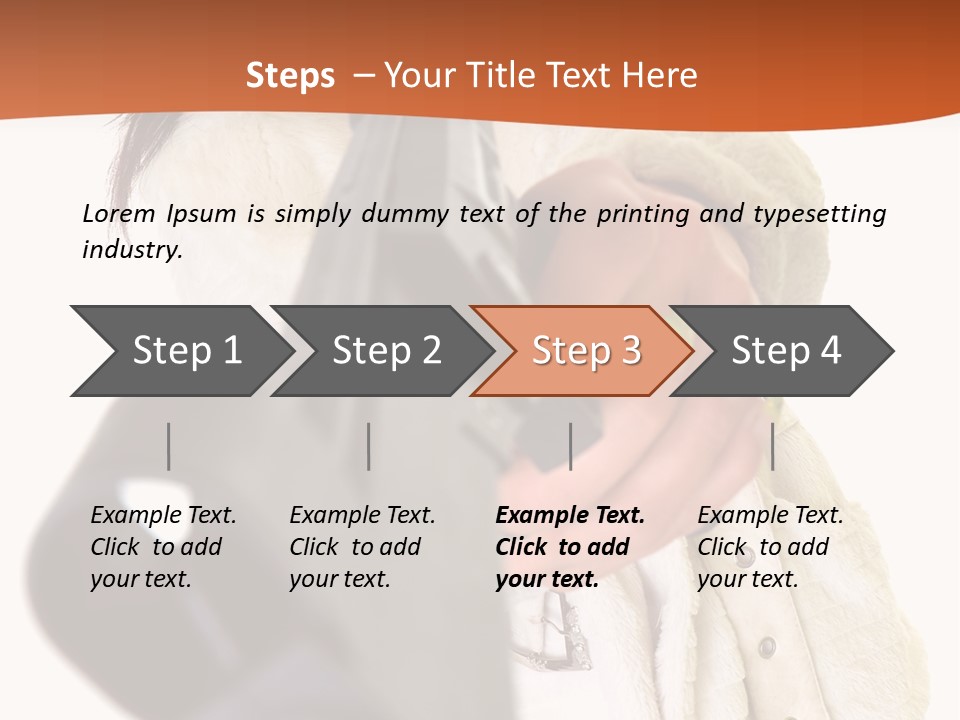 Steps – Your Title Text Here

Lorem Ipsum is simply dummy text of the printing and typesetting industry.

Step 1

Step 2

Step 3

Step 4

Example Text. Click to add your text.

Example Text. Click to add your text.

Example Text. Click to add your text.

Example Text. Click to add your text.